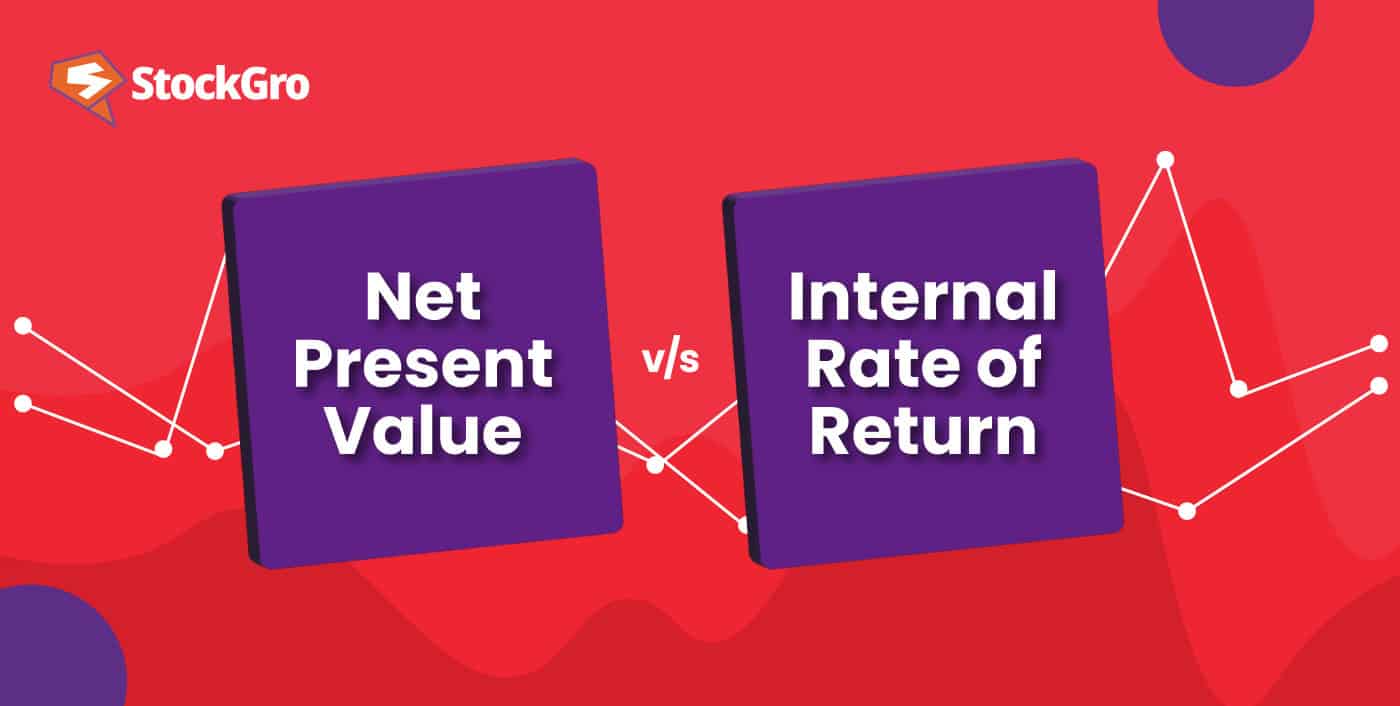 StockGro

Net Present Value

v/s

Internal Rate of Return